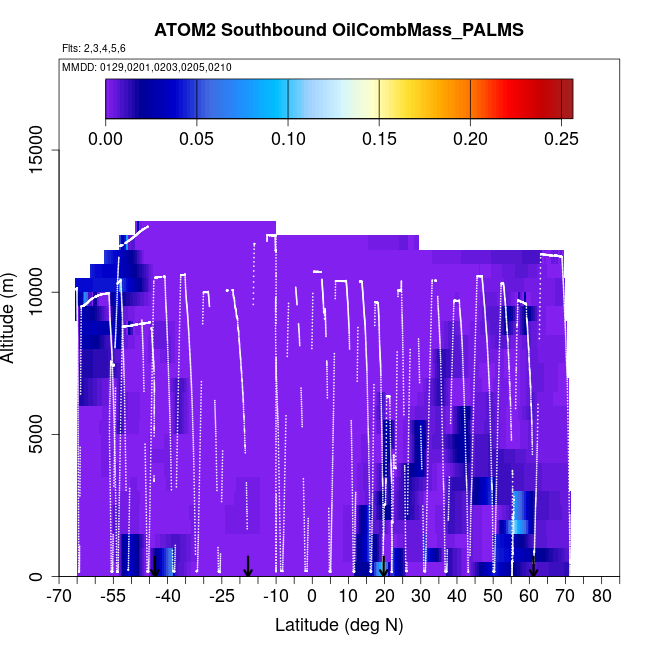 ATOM2 Southbound OilCombMass_PALMS

Flts: 2,3,4,5,6

MMDD: 0129,0201,0203,0205,0210

0.00 0.05 0.10 0.15 0.20 0.25

Altitude (m)

15000
10000
5000
0

-70 -55 -40 -25 -10 0 10 20 30 40 50 60 70 80

Latitude (deg N)